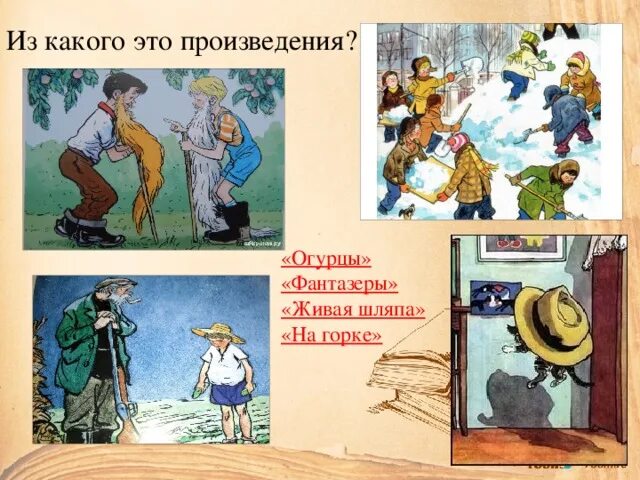 Из какого это произведения?

«Огурцы»
«Фантазеры»
«Живая шляпа»
«На горке»